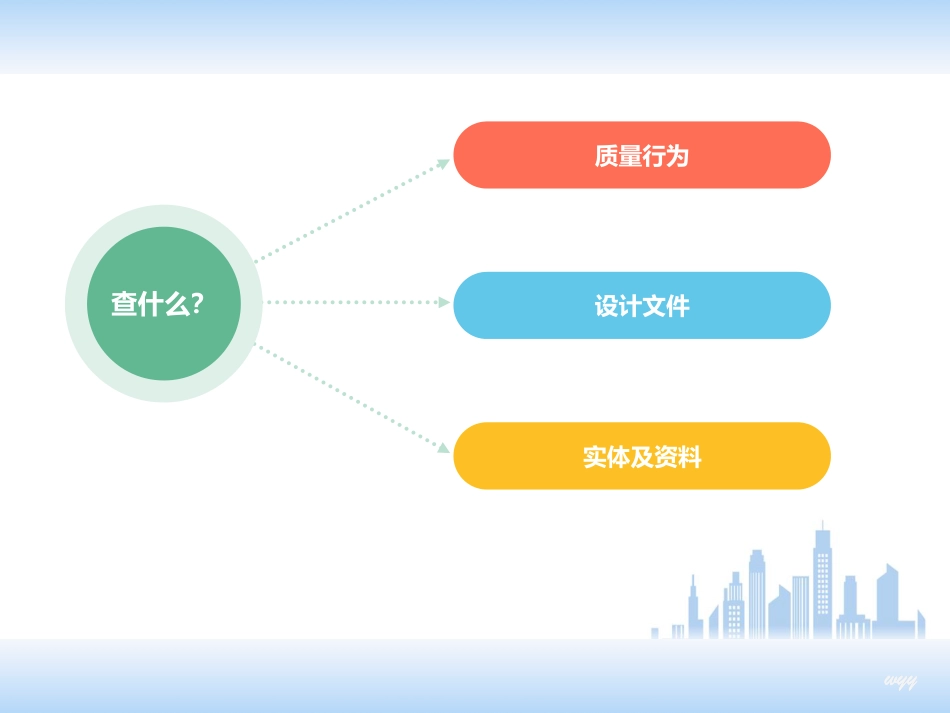 查什么?

质量行为

设计文件

实体及资料

wyy